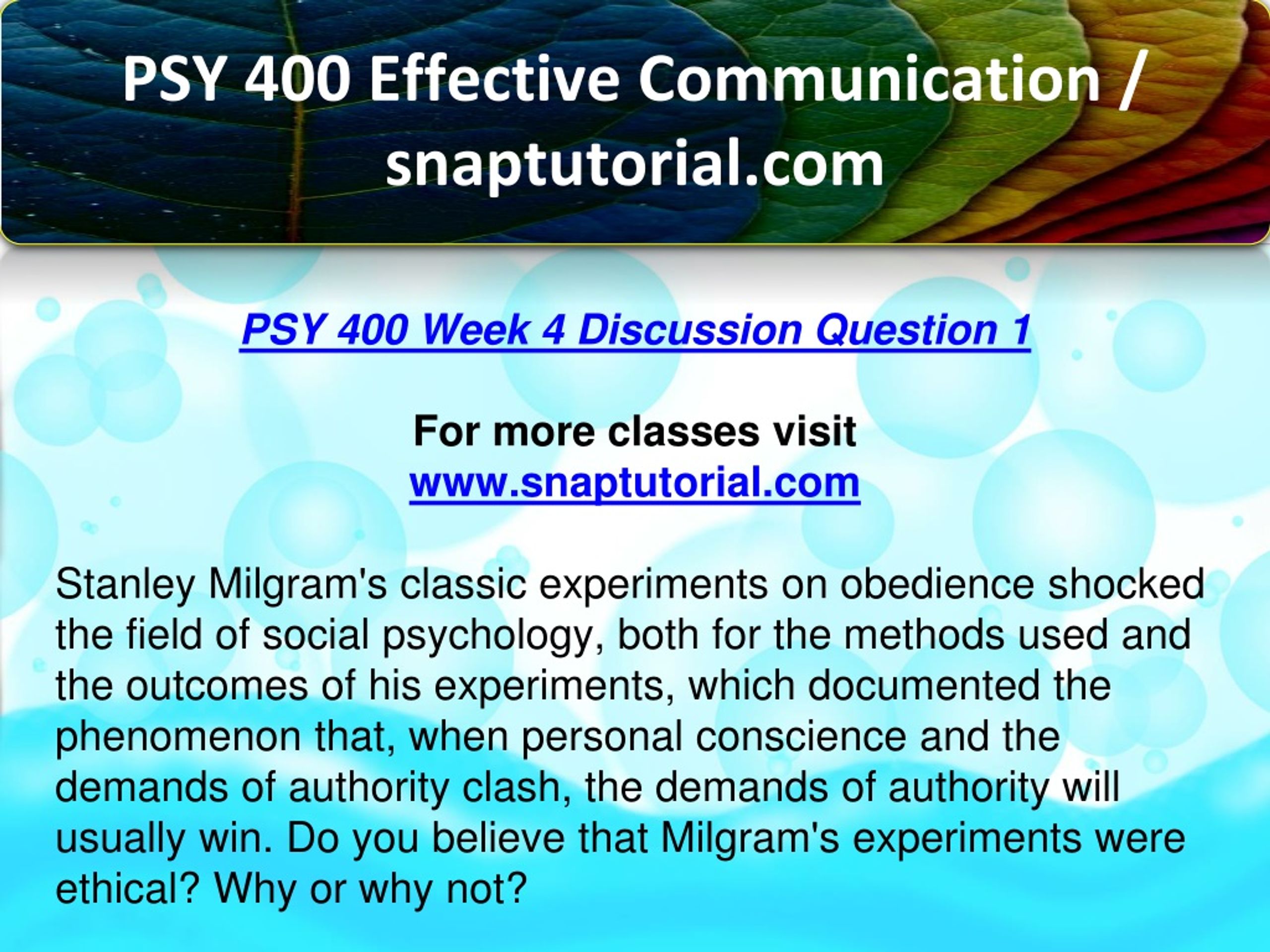 PSY 400 Effective Communication / snaptutorial.com

PSY 400 Week 4 Discussion Question 1

For more classes visit
www.snaptutorial.com

Stanley Milgram's classic experiments on obedience shocked the field of social psychology, both for the methods used and the outcomes of his experiments, which documented the phenomenon that, when personal conscience and the demands of authority clash, the demands of authority will usually win. Do you believe that Milgram's experiments were ethical? Why or why not?